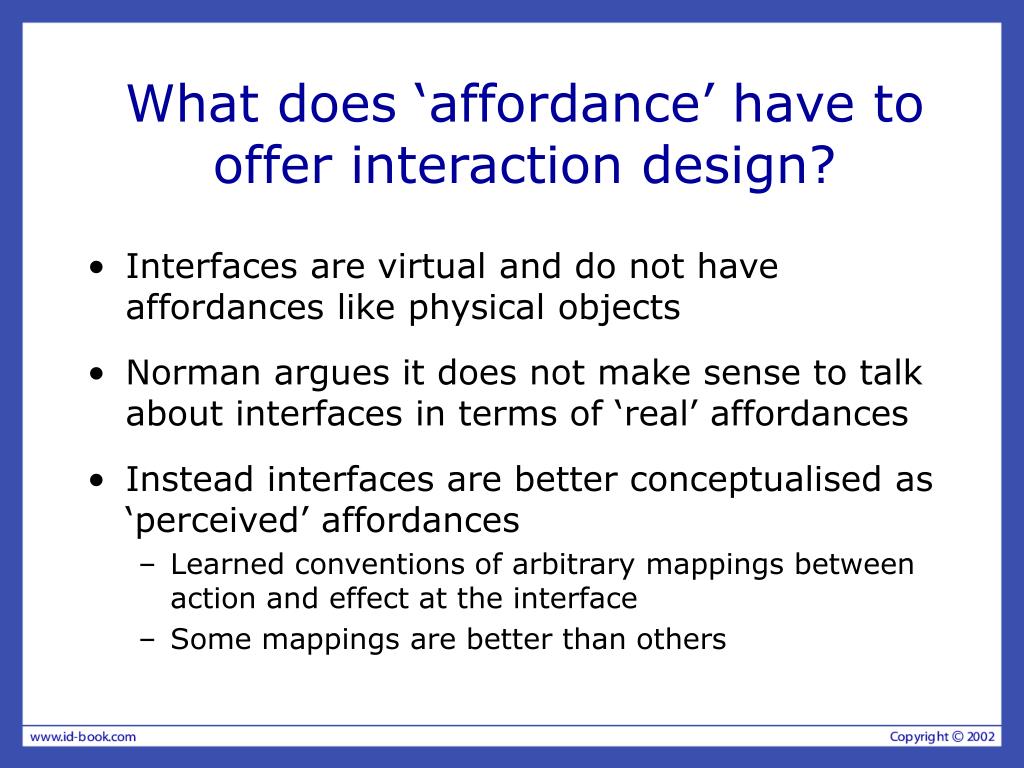 What does ‘affordance’ have to offer interaction design?

• Interfaces are virtual and do not have affordances like physical objects

• Norman argues it does not make sense to talk about interfaces in terms of ‘real’ affordances

• Instead interfaces are better conceptualised as ‘perceived’ affordances
 – Learned conventions of arbitrary mappings between action and effect at the interface
 – Some mappings are better than others

www.id-book.com

Copyright © 2002